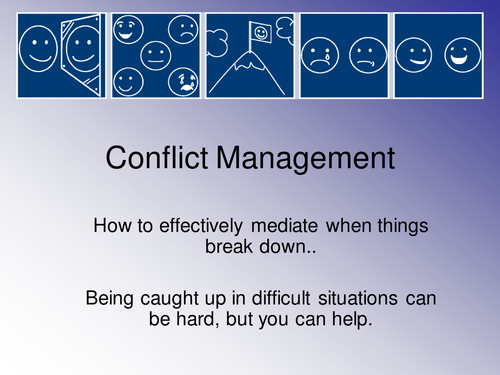 Conflict Management

How to effectively mediate when things break down..

Being caught up in difficult situations can be hard, but you can help.